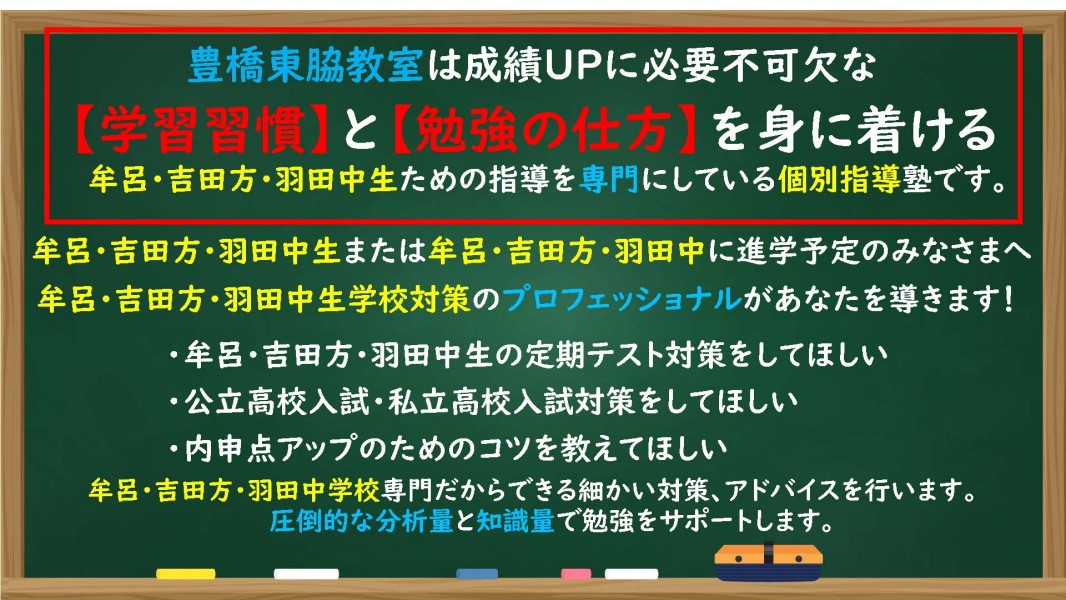 豊橋東脇教室は成績UPに必要不可欠な
【学習習慣】と【勉強の仕方】を身に着ける
牟呂・吉田方・羽田中生ための指導を専門にしている個別指導塾です。

牟呂・吉田方・羽田中生または牟呂・吉田方・羽田中に進学予定のみなさまへ
牟呂・吉田方・羽田中生学校対策のプロフェッショナルがあなたを導きます!

・牟呂・吉田方・羽田中生の定期テスト対策をしてほしい
・公立高校入試・私立高校入試対策をしてほしい
・内申点アップのためのコツを教えてほしい

牟呂・吉田方・羽田中学校専門だからできる細かい対策、アドバイスを行います。
圧倒的な分析量と知識量で勉強をサポートします。